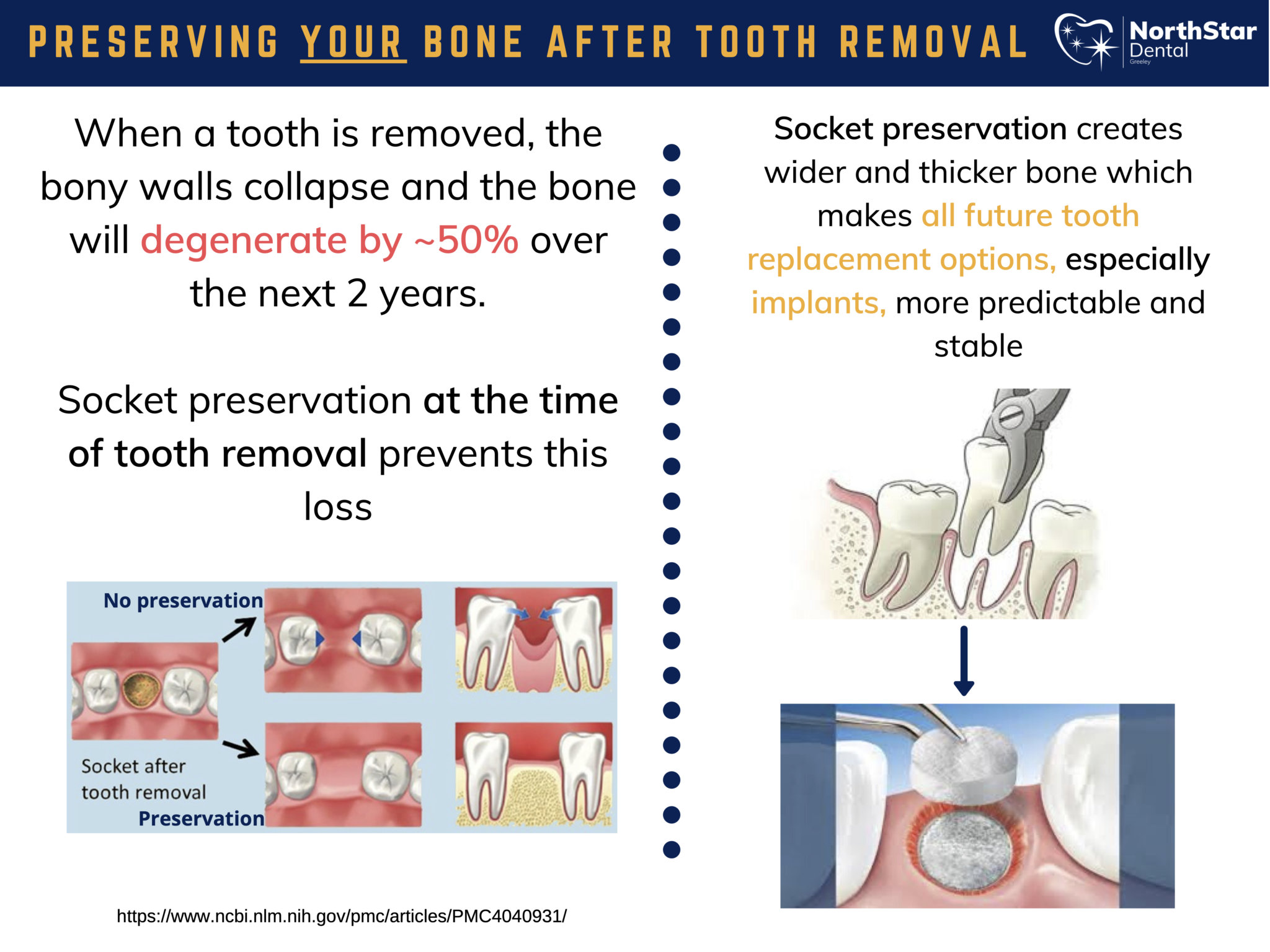 PRESERVING YOUR BONE AFTER TOOTH REMOVAL

NorthStar Dental Greeley

When a tooth is removed, the bony walls collapse and the bone will degenerate by ~50% over the next 2 years.

Socket preservation at the time of tooth removal prevents this loss

No preservation

Socket after tooth removal

Preservation

https://www.ncbi.nlm.nih.gov/pmc/articles/PMC4040931/

Socket preservation creates wider and thicker bone which makes all future tooth replacement options, especially implants, more predictable and stable